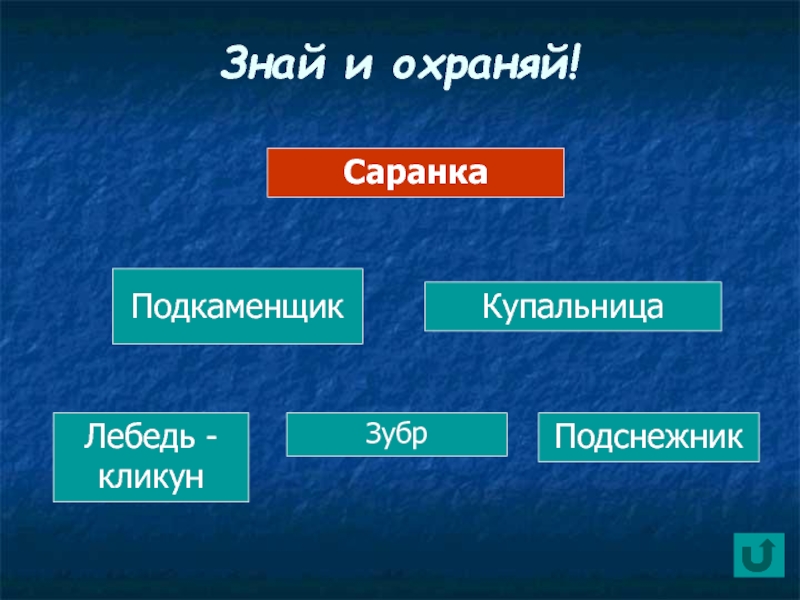 Знай и охраняй!

Саранка

Подкаменщик

Купальница

Лебедь - кликун

Зубр

Подснежник